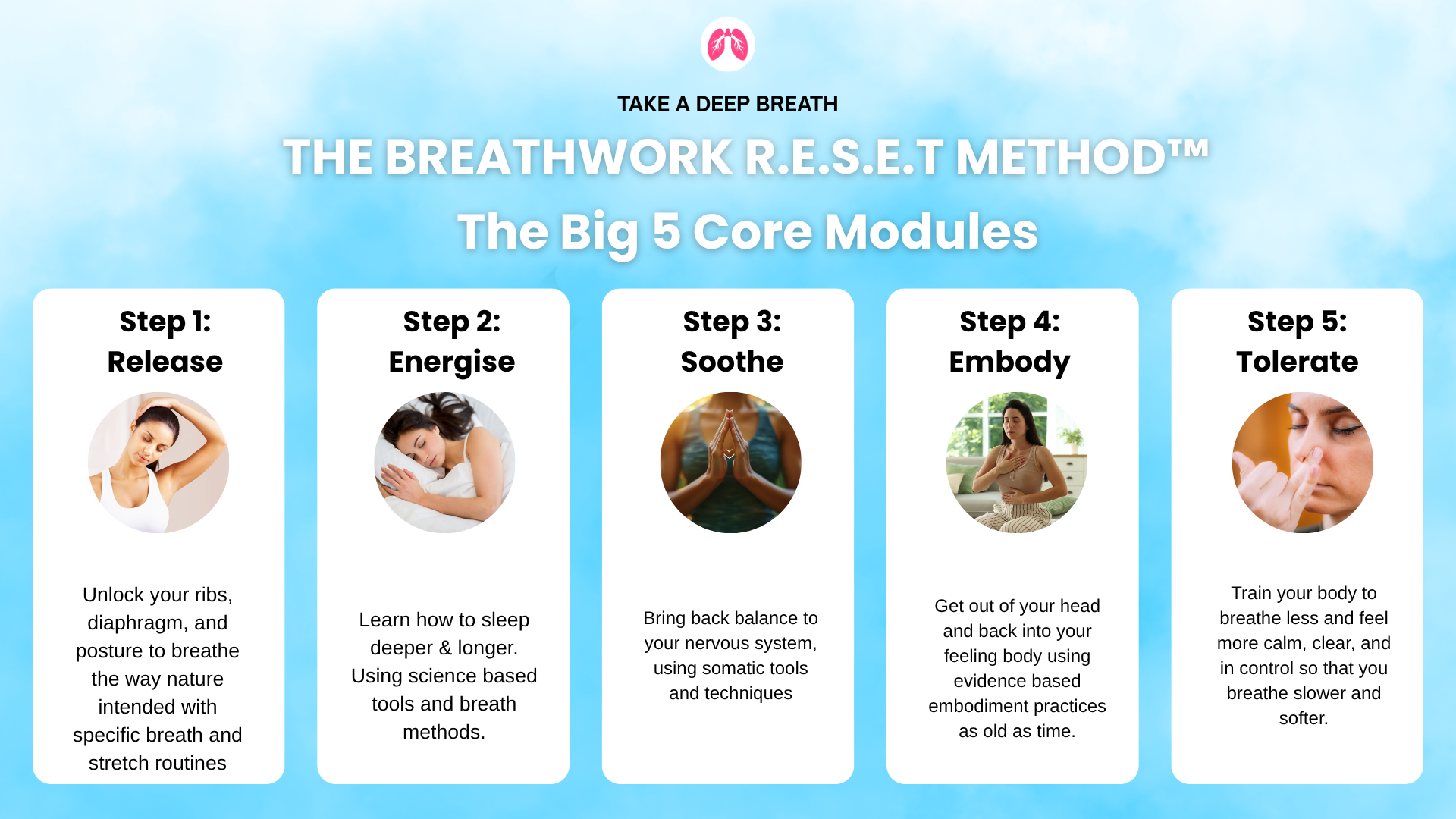 TAKE A DEEP BREATH

THE BREATHWORK R.E.S.E.T METHOD™

The Big 5 Core Modules

Step 1: Release

Unlock your ribs, diaphragm, and posture to breathe the way nature intended with specific breath and stretch routines

Step 2: Energise

Learn how to sleep deeper & longer. Using science based tools and breath methods.

Step 3: Soothe

Bring back balance to your nervous system, using somatic tools and techniques

Step 4: Embody

Get out of your head and back into your feeling body using evidence based embodiment practices as old as time.

Step 5: Tolerate

Train your body to breathe less and feel more calm, clear, and in control so that you breathe slower and softer.